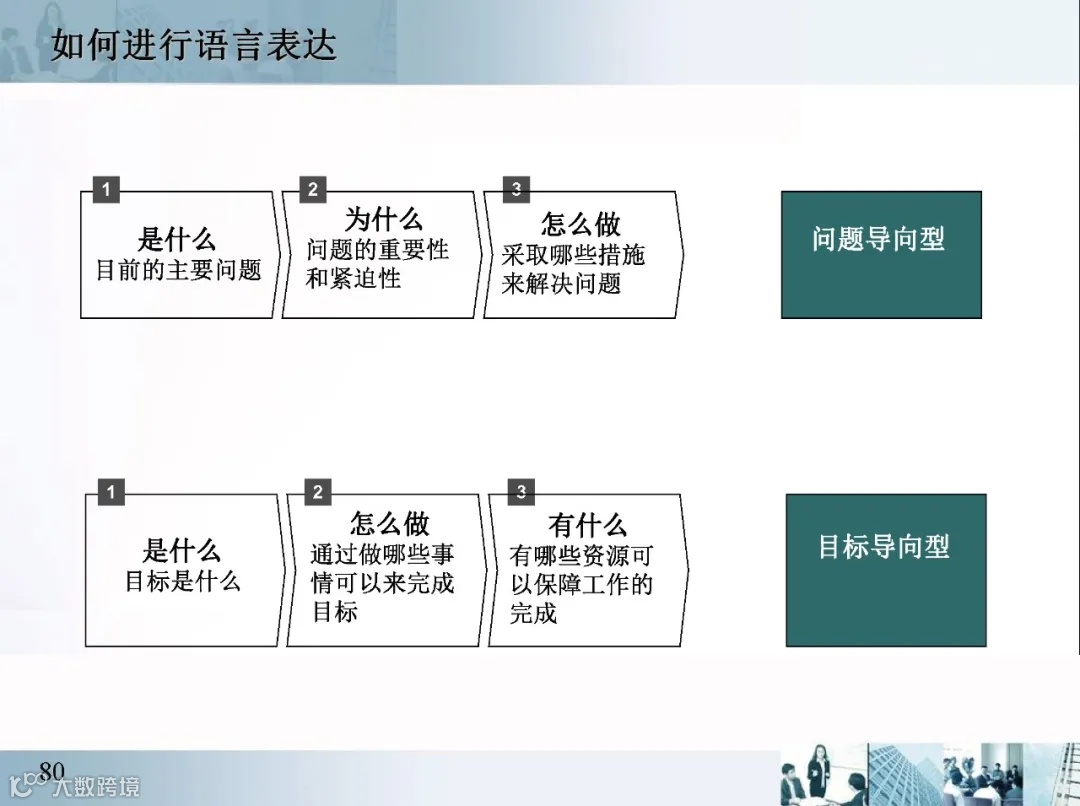 如何进行语言表达

1
是什么
目前的主要问题

2
为什么
问题的重要性和紧迫性

3
怎么做
采取哪些措施来解决问题

问题导向型

1
是什么
目标是什么

2
怎么做
通过做哪些事情可以来完成目标

3
有什么
有哪些资源可以保障工作的完成

目标导向型

80

大数跨境